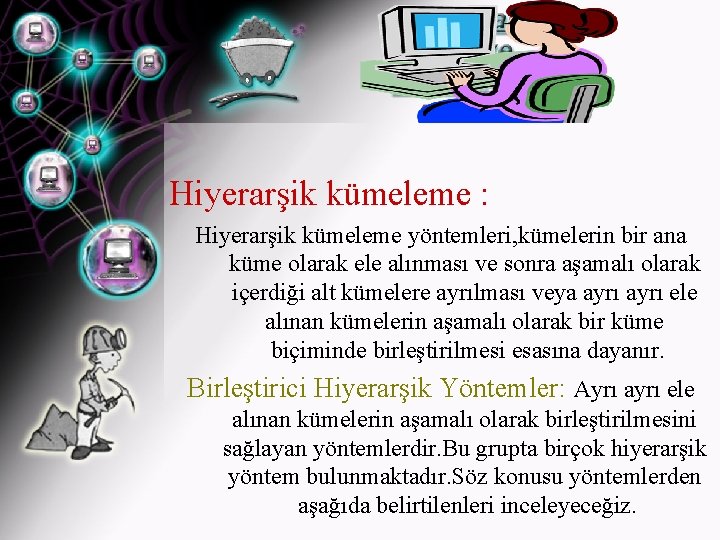 Hiyerarşik kümeleme :

Hiyerarşik kümeleme yöntemleri,kümelerin bir ana küme olarak ele alınması ve sonra aşamalı olarak içerdiği alt kümelere ayrılması veya ayrı ayrı ele alınan kümelerin aşamalı olarak bir küme biçiminde birleştirilmesi esasına dayanır.

Birleştirici Hiyerarşik Yöntemler: Ayrı ayrı ele alınan kümelerin aşamalı olarak birleştirilmesini sağlayan yöntemlerdir.Bu grupta birçok hiyerarşik yöntem bulunmaktadır.Söz konusu yöntemlerden aşağıda belirtilenleri inceleyeceğiz.